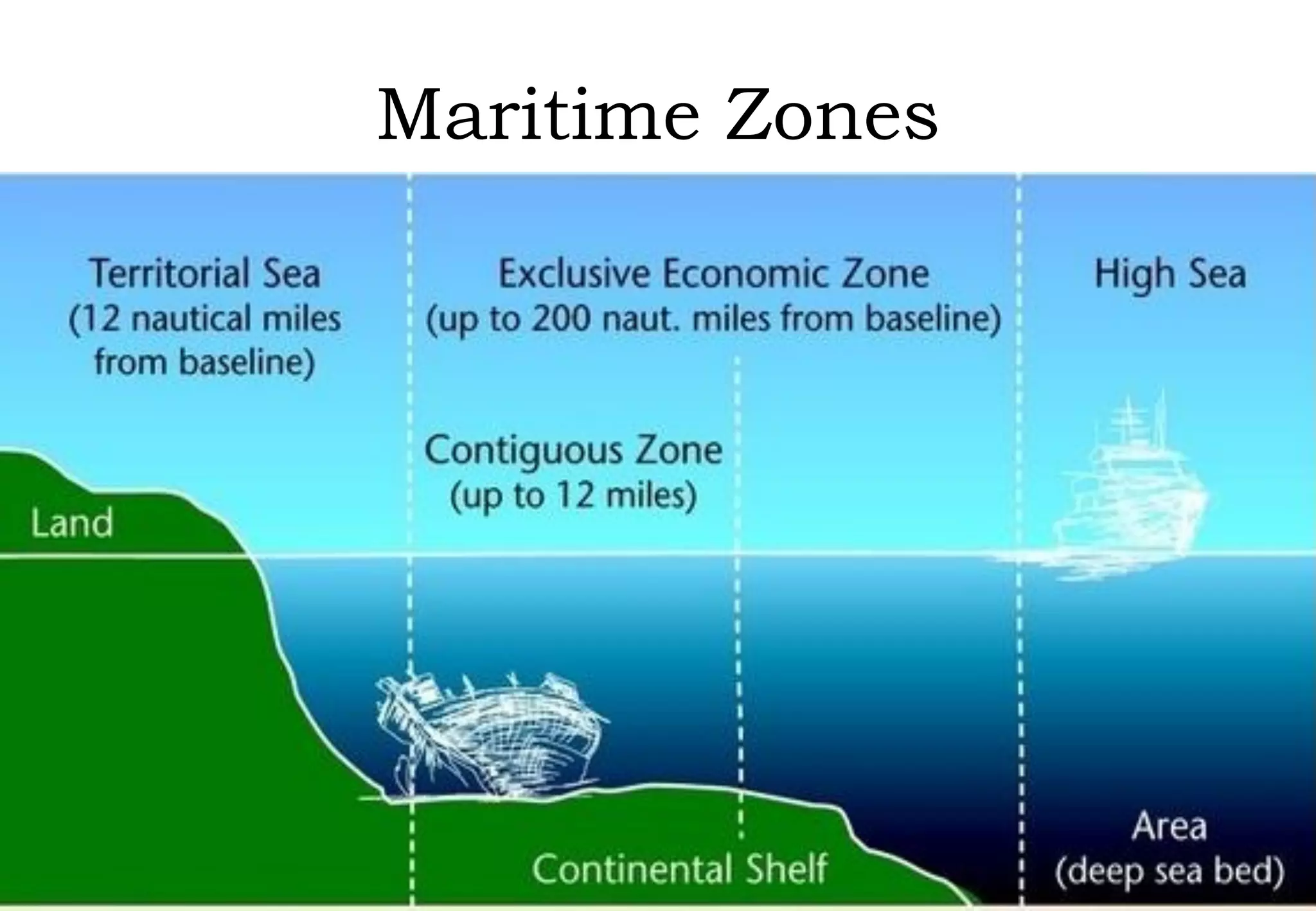 Maritime Zones

Territorial Sea
(12 nautical miles from baseline)

Exclusive Economic Zone
(up to 200 naut. miles from baseline)

High Sea

Contiguous Zone
(up to 12 miles)

Land

Continental Shelf

Area
(deep sea bed)